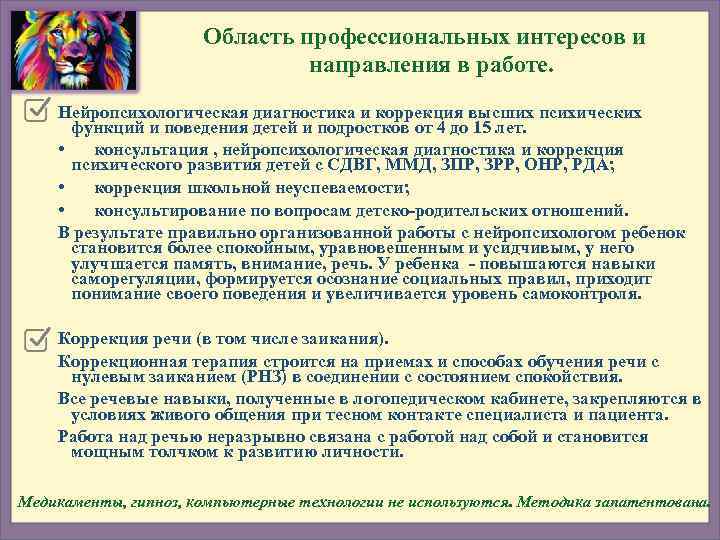 Область профессиональных интересов и направления в работе.

Нейропсихологическая диагностика и коррекция высших психических функций и поведения детей и подростков от 4 до 15 лет.

• консультация , нейропсихологическая диагностика и коррекция психического развития детей с СДВГ, ММД, ЗПР, ЗРР, ОНР, РДА;

• коррекция школьной неуспеваемости;

• консультирование по вопросам детско-родительских отношений.

В результате правильно организованной работы с нейропсихологом ребенок становится более спокойным, уравновешенным и усидчивым, у него улучшается память, внимание, речь. У ребенка - повышаются навыки саморегуляции, формируется осознание социальных правил, приходит понимание своего поведения и увеличивается уровень самоконтроля.

Коррекция речи (в том числе заикания).

Коррекционная терапия строится на приемах и способах обучения речи с нулевым заиканием (РНЗ) в соединении с состоянием спокойствия.

Все речевые навыки, полученные в логопедическом кабинете, закрепляются в условиях живого общения при тесном контакте специалиста и пациента.

Работа над речью неразрывно связана с работой над собой и становится мощным толчком к развитию личности.

Медикаменты, гипноз, компьютерные технологии не используются. Методика запатентована.